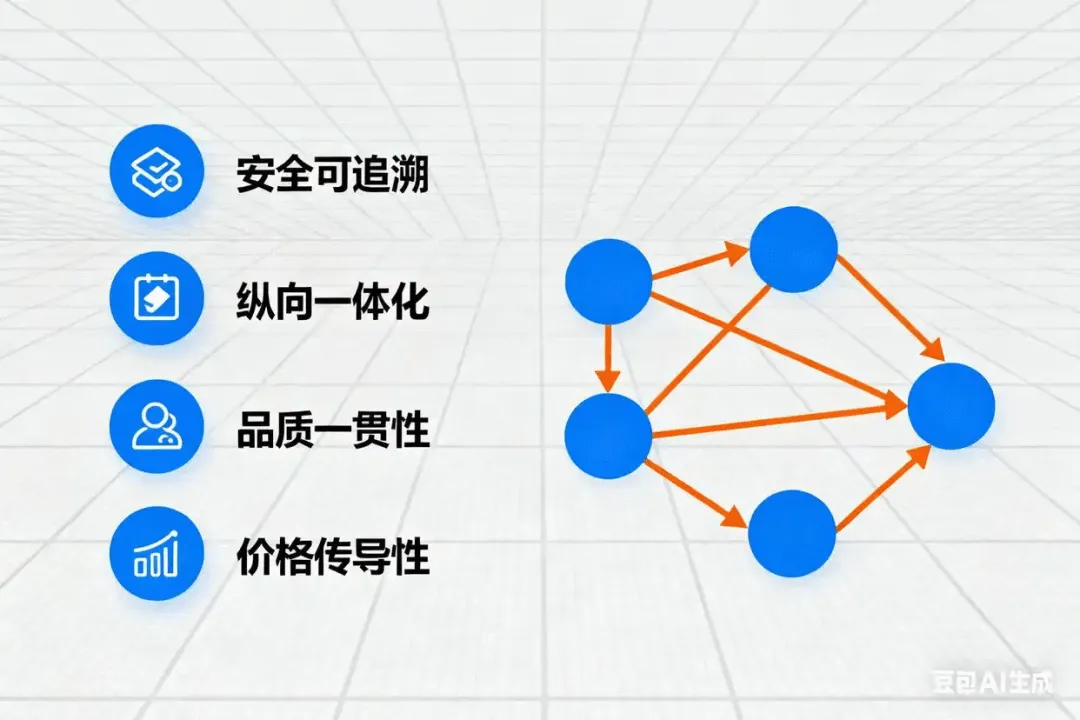 安全可追溯

纵向一体化

品质一贯性

价格传导性

豆包AI生成